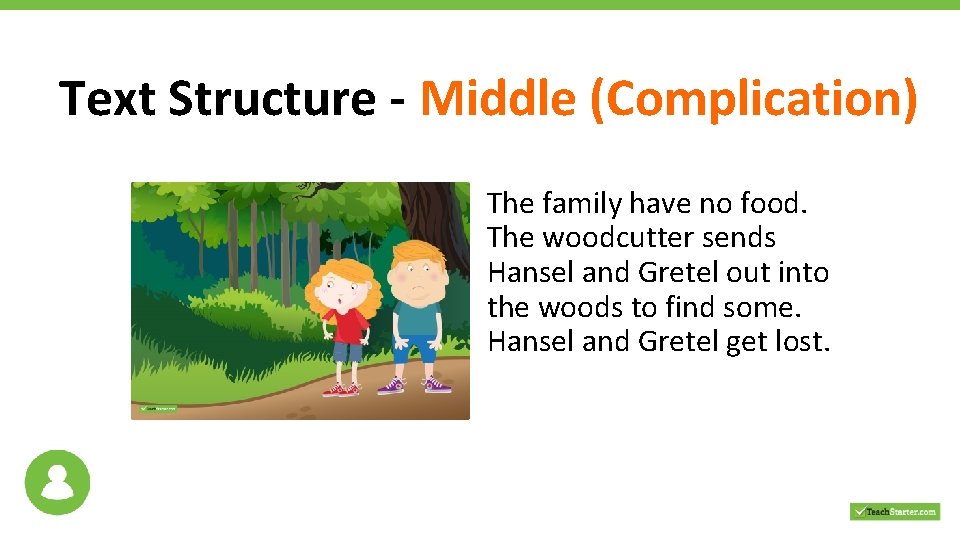 Text Structure - Middle (Complication)

The family have no food. The woodcutter sends Hansel and Gretel out into the woods to find some. Hansel and Gretel get lost.

TeachStarter.com